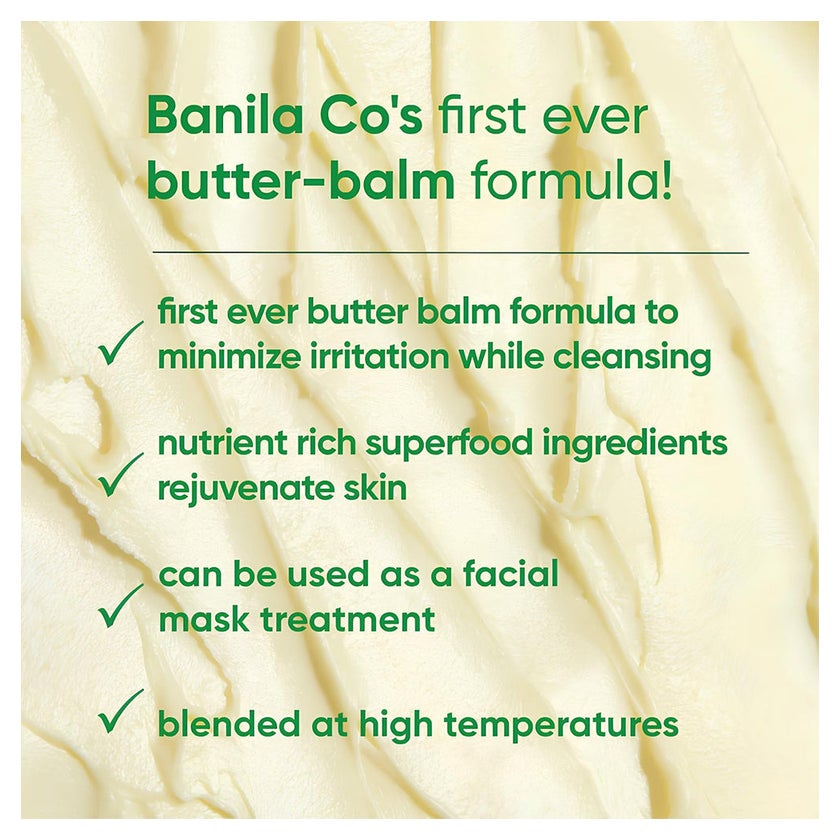 Banila Co's first ever butter-balm formula!

✓ first ever butter balm formula to minimize irritation while cleansing

✓ nutrient rich superfood ingredients rejuvenate skin

✓ can be used as a facial mask treatment

✓ blended at high temperatures